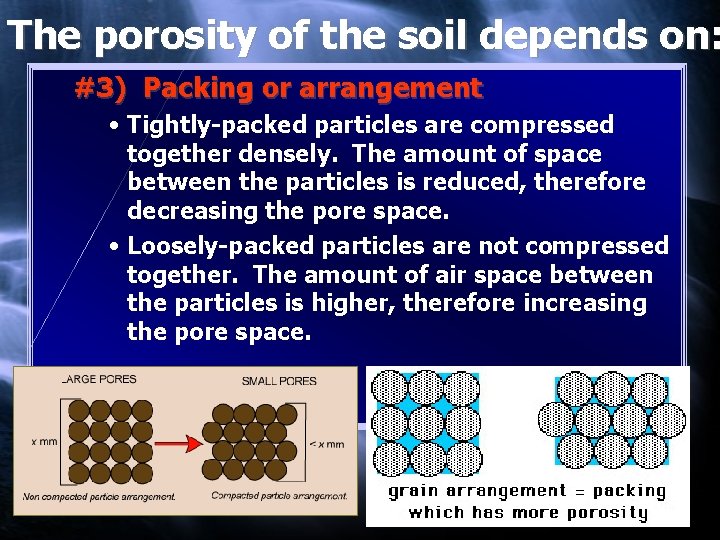 The porosity of the soil depends on:

#3) Packing or arrangement

• Tightly-packed particles are compressed together densely. The amount of space between the particles is reduced, therefore decreasing the pore space.

• Loosely-packed particles are not compressed together. The amount of air space between the particles is higher, therefore increasing the pore space.

LARGE PORES

SMALL PORES

x mm

< x mm

Non compacted particle arrangement.

Compacted particle arrangement.

grain arrangement = packing which has more porosity